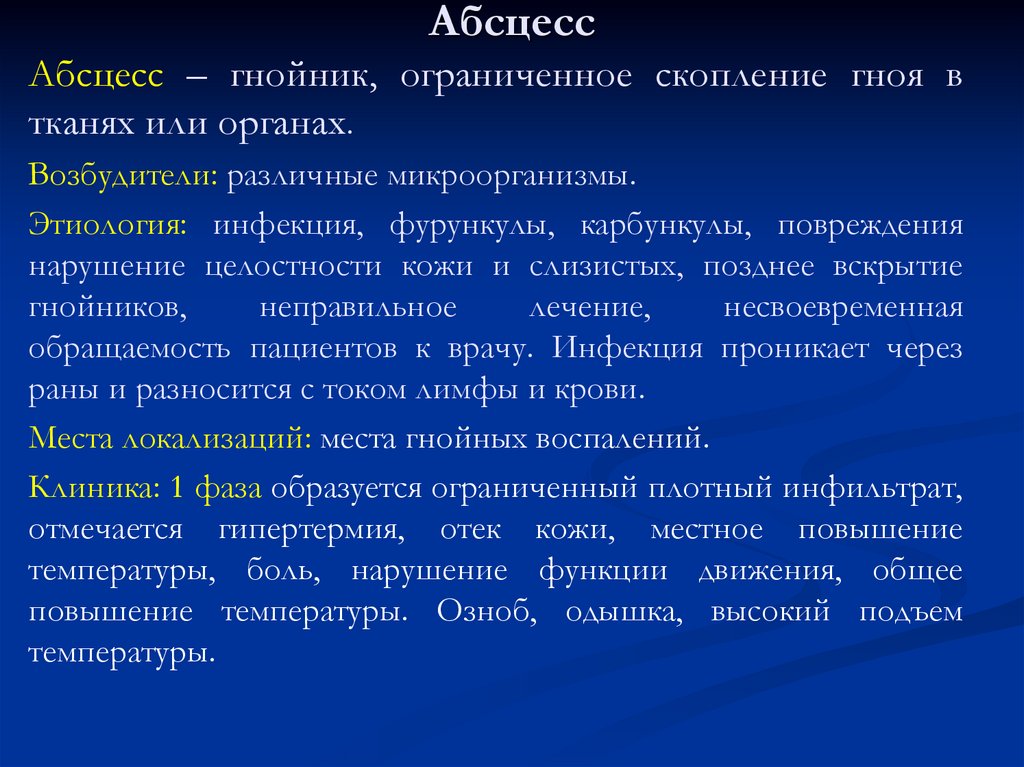 Абсцесс

Абсцесс – гнойник, ограниченное скопление гноя в тканях или органах.

Возбудители: различные микроорганизмы.

Этиология: инфекция, фурункулы, карбункулы, повреждения нарушение целостности кожи и слизистых, позднее вскрытие гнойников, неправильное лечение, несвоевременная обращаемость пациентов к врачу. Инфекция проникает через раны и разносится с током лимфы и крови.

Места локализаций: места гнойных воспалений.

Клиника: 1 фаза образуется ограниченный плотный инфильтрат, отмечается гипертермия, отек кожи, местное повышение температуры, боль, нарушение функции движения, общее повышение температуры. Озноб, одышка, высокий подъем температуры.